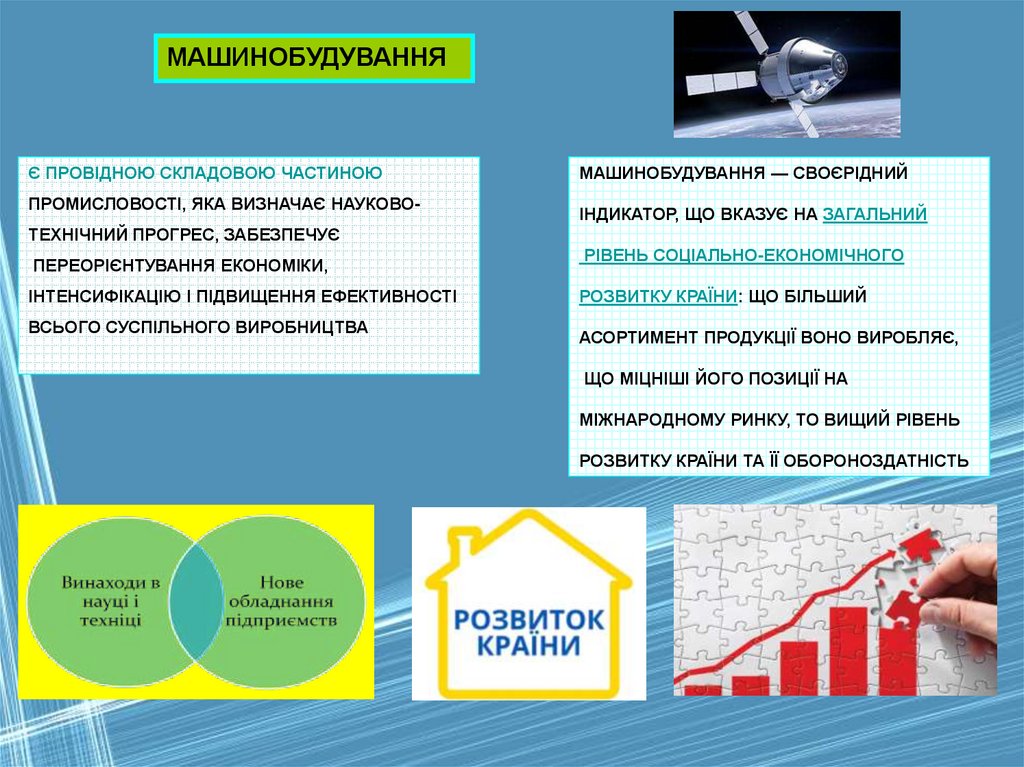 МАШИНОБУДУВАННЯ

Є ПРОВІДНОЮ СКЛАДОВОЮ ЧАСТИНОЮ ПРОМИСЛОВОСТІ, ЯКА ВИЗНАЧАЄ НАУКОВО-ТЕХНІЧНИЙ ПРОГРЕС, ЗАБЕЗПЕЧУЄ ПЕРЕОРІЄНТУВАННЯ ЕКОНОМІКИ, ІНТЕНСИФІКАЦІЮ І ПІДВИЩЕННЯ ЕФЕКТИВНОСТІ ВСЬОГО СУСПІЛЬНОГО ВИРОБНИЦТВА

МАШИНОБУДУВАННЯ — СВОЄРІДНИЙ ІНДИКАТОР, ЩО ВКАЗУЄ НА ЗАГАЛЬНИЙ РІВЕНЬ СОЦІАЛЬНО-ЕКОНОМІЧНОГО РОЗВИТКУ КРАЇНИ: ЩО БІЛЬШИЙ АСОРТИМЕНТ ПРОДУКЦІЇ ВОНО ВИРОБЛЯЄ, ЩО МІЦНІШІ ЙОГО ПОЗИЦІЇ НА МІЖНАРОДНОМУ РИНКУ, ТО ВИЩИЙ РІВЕНЬ РОЗВИТКУ КРАЇНИ ТА ЇЇ ОБОРОНОЗДАТНІСТЬ

Винаходи в науці і техніці

Нове обладнання підприємств

РОЗВИТОК КРАЇНИ